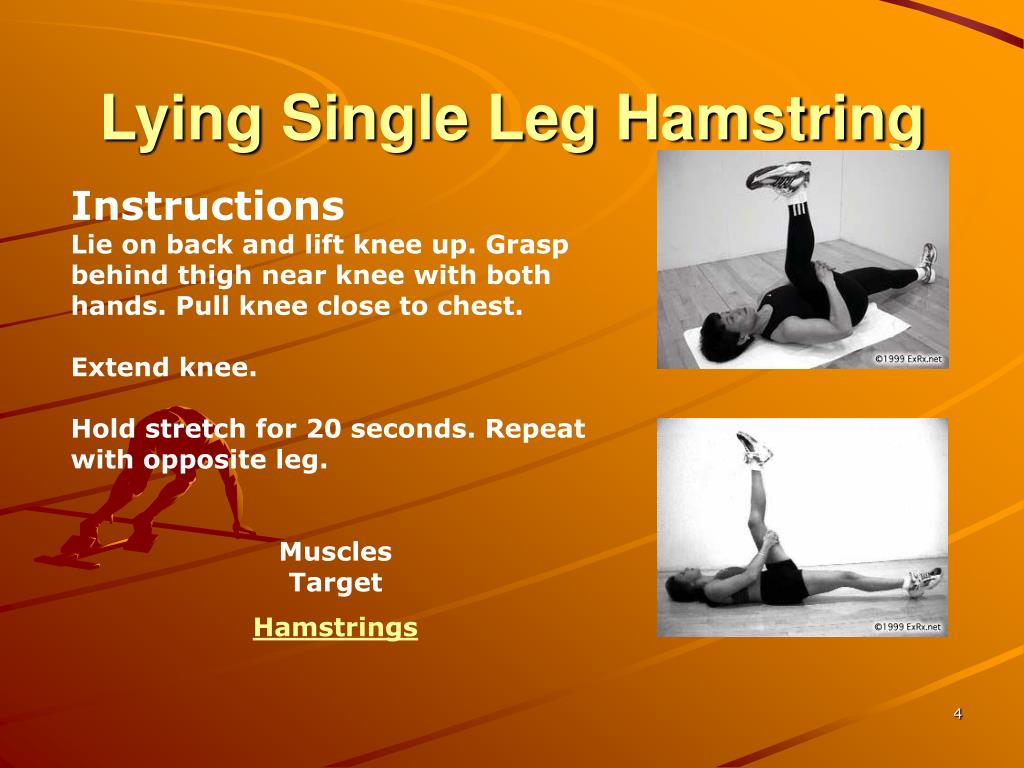 Lying Single Leg Hamstring

Instructions
Lie on back and lift knee up. Grasp behind thigh near knee with both hands. Pull knee close to chest.

Extend knee.

Hold stretch for 20 seconds. Repeat with opposite leg.

Muscles
Target

Hamstrings

©1999 ExRx.net

©1999 ExRx.net

4